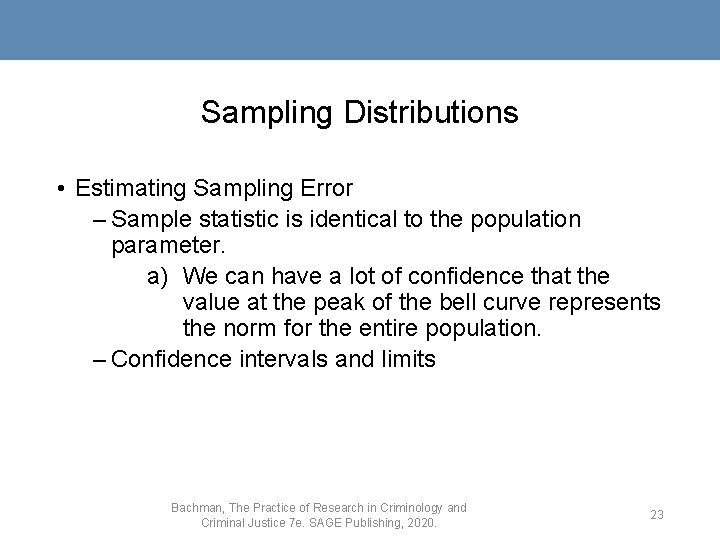 Sampling Distributions

• Estimating Sampling Error
– Sample statistic is identical to the population parameter.
a) We can have a lot of confidence that the value at the peak of the bell curve represents the norm for the entire population.
– Confidence intervals and limits

Bachman, The Practice of Research in Criminology and Criminal Justice 7e. SAGE Publishing, 2020.

23